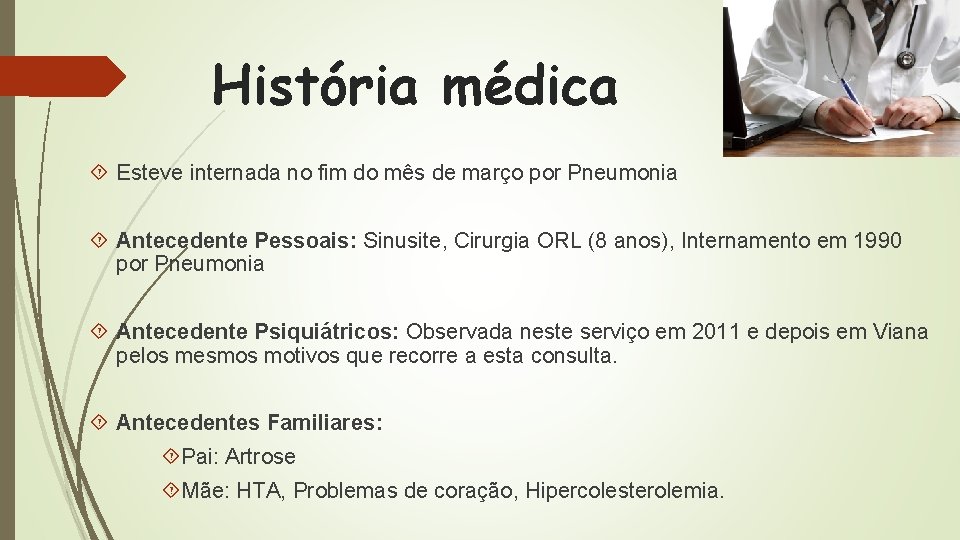 História médica

Esteve internada no fim do mês de março por Pneumonia

Antecedente Pessoais: Sinusite, Cirurgia ORL (8 anos), Internamento em 1990 por Pneumonia

Antecedente Psiquiátricos: Observada neste serviço em 2011 e depois em Viana pelos mesmos motivos que recorre a esta consulta.

Antecedentes Familiares:

Pai: Artrose

Mãe: HTA, Problemas de coração, Hipercolesterolemia.